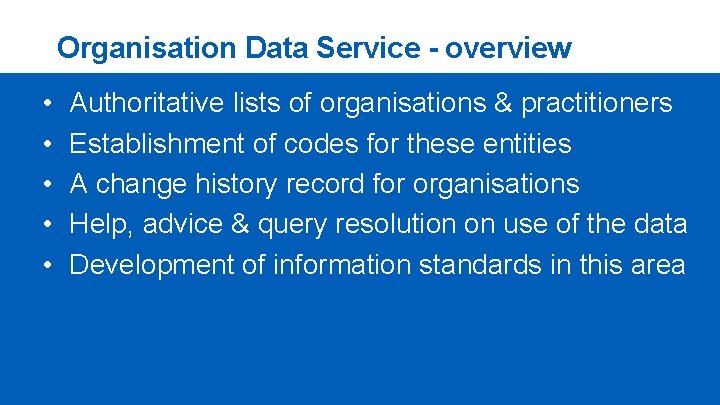 Organisation Data Service - overview

• Authoritative lists of organisations & practitioners
• Establishment of codes for these entities
• A change history record for organisations
• Help, advice & query resolution on use of the data
• Development of information standards in this area